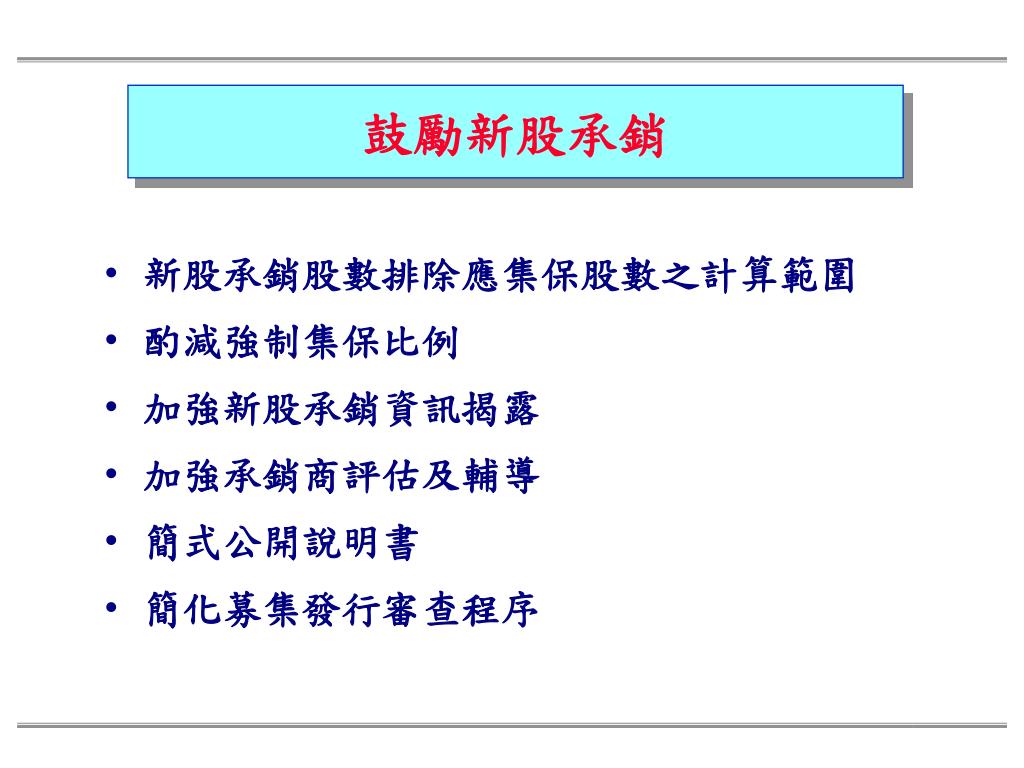 鼓勵新股承銷

• 新股承銷股數排除應集保股數之計算範圍
• 酌減強制集保比例
• 加強新股承銷資訊揭露
• 加強承銷商評估及輔導
• 簡式公開說明書
• 簡化募集發行審查程序